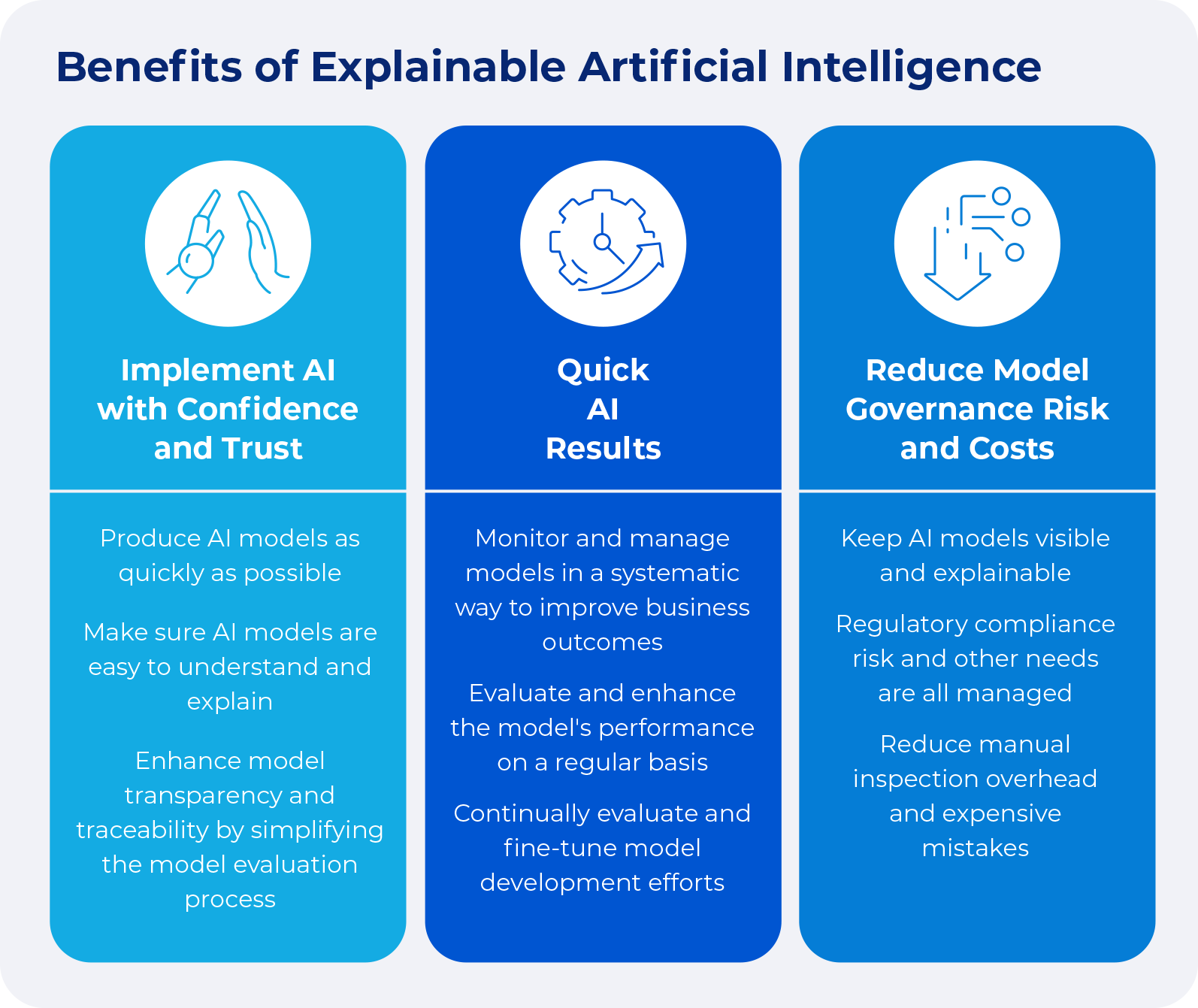 Benefits of Explainable Artificial Intelligence

Implement AI with Confidence and Trust

Produce AI models as quickly as possible

Make sure AI models are easy to understand and explain

Enhance model transparency and traceability by simplifying the model evaluation process

Quick AI Results

Monitor and manage models in a systematic way to improve business outcomes

Evaluate and enhance the model's performance on a regular basis

Continually evaluate and fine-tune model development efforts

Reduce Model Governance Risk and Costs

Keep AI models visible and explainable

Regulatory compliance risk and other needs are all managed

Reduce manual inspection overhead and expensive mistakes